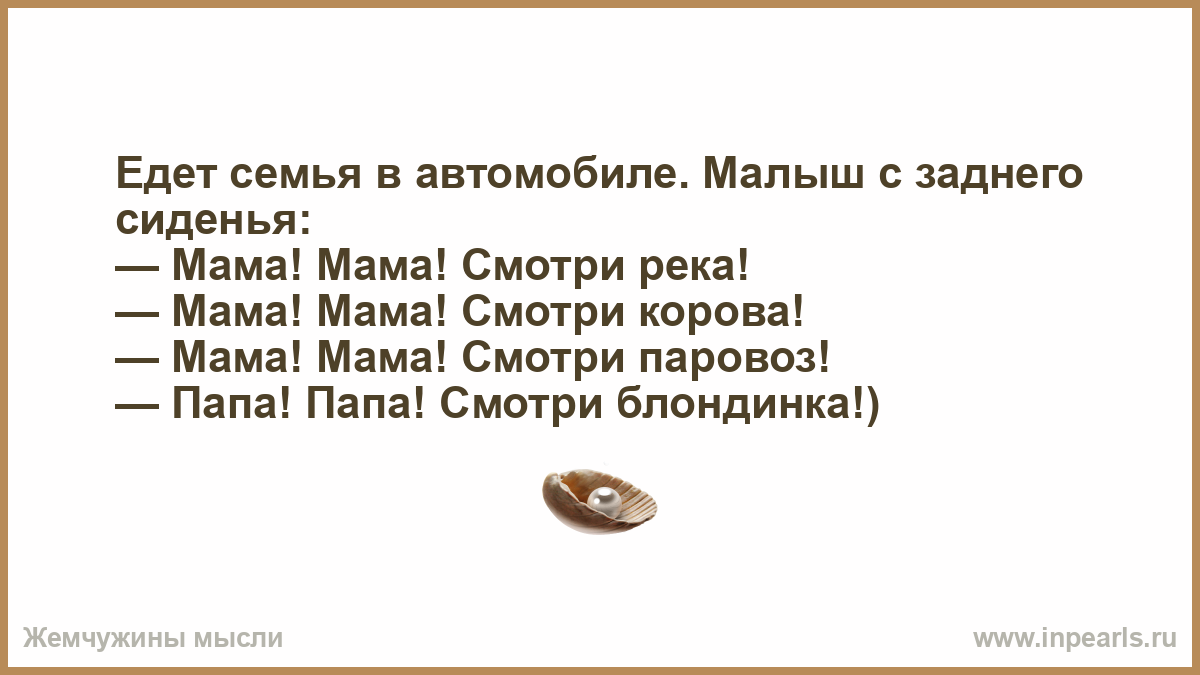 Едет семья в автомобиле. Малыш с заднего сиденья:
— Мама! Мама! Смотри река!
— Мама! Мама! Смотри корова!
— Мама! Мама! Смотри паровоз!
— Папа! Папа! Смотри блондинка!)

Жемчужины мысли

www.inpearls.ru